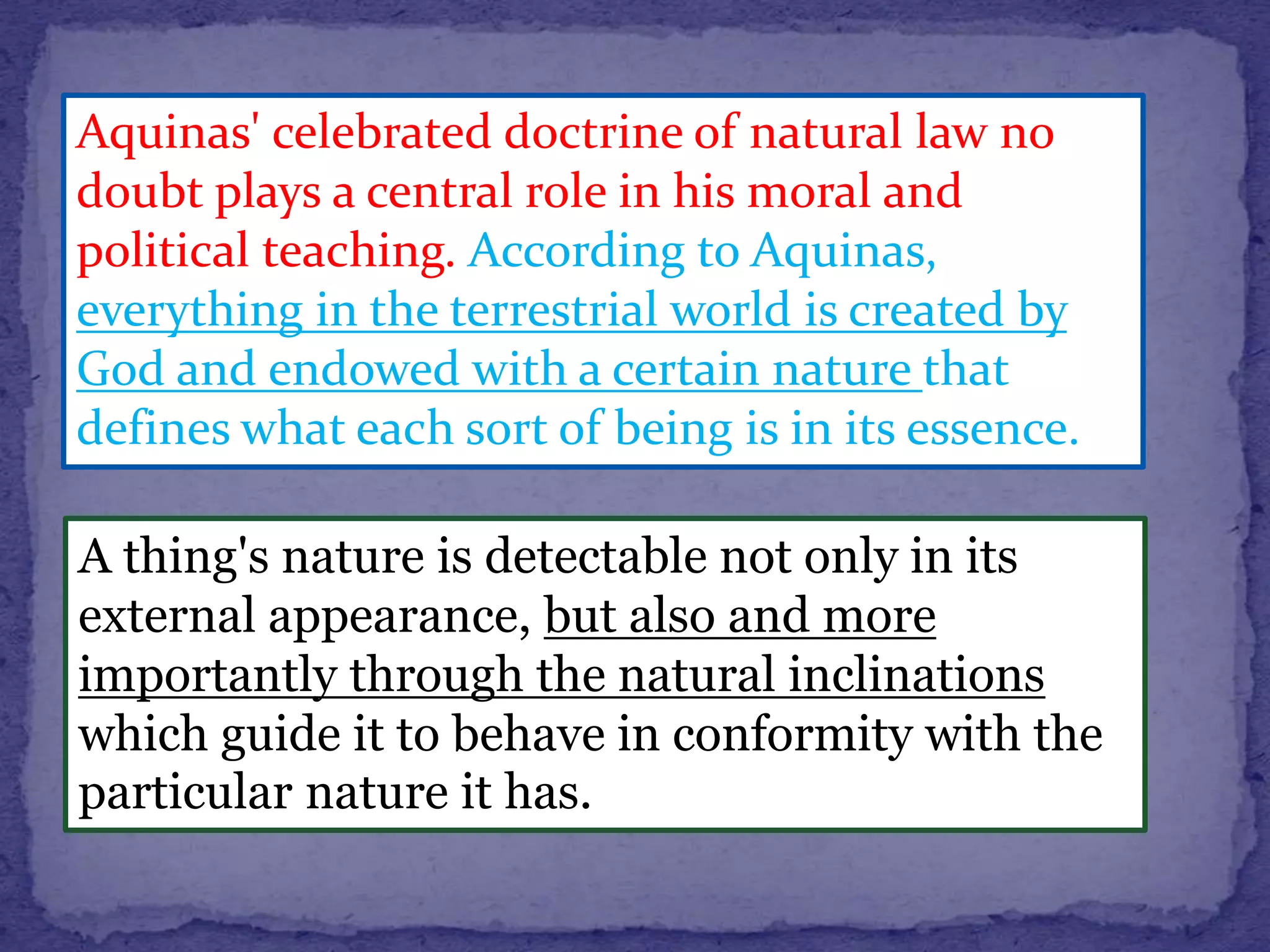 Aquinas' celebrated doctrine of natural law no doubt plays a central role in his moral and political teaching. According to Aquinas, everything in the terrestrial world is created by God and endowed with a certain nature that defines what each sort of being is in its essence.

A thing's nature is detectable not only in its external appearance, but also and more importantly through the natural inclinations which guide it to behave in conformity with the particular nature it has.